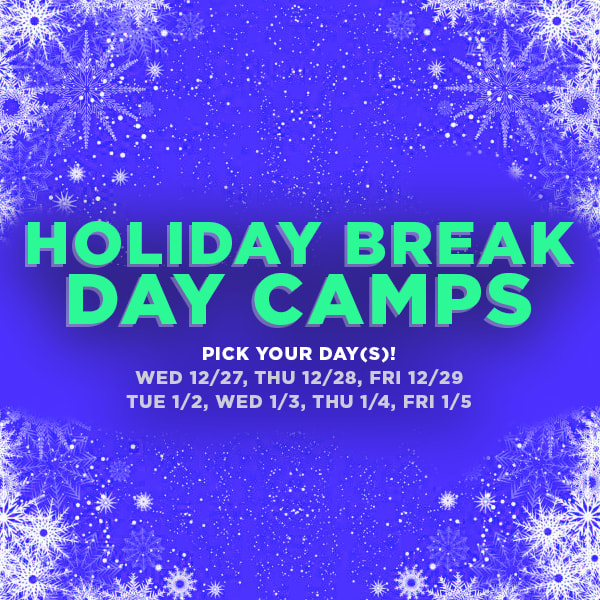 HOLIDAY BREAK DAY CAMPS

PICK YOUR DAY(S)!
WED 12/27, THU 12/28, FRI 12/29
TUE 1/2, WED 1/3, THU 1/4, FRI 1/5